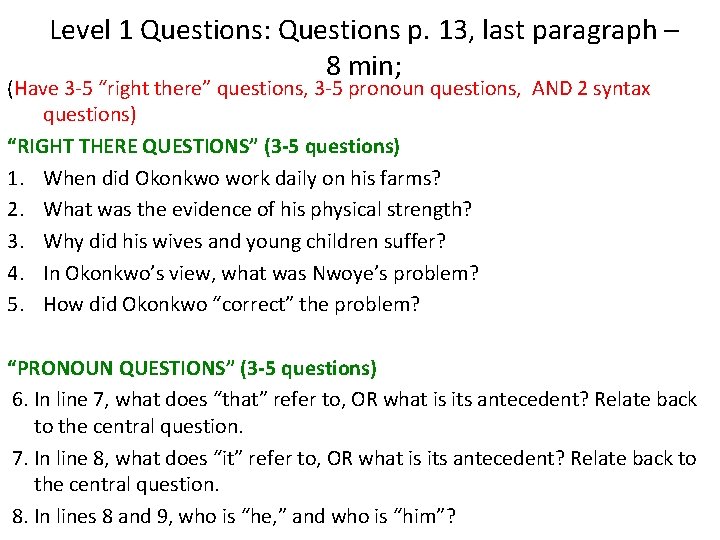 Level 1 Questions: Questions p. 13, last paragraph – 8 min;

(Have 3-5 “right there” questions, 3-5 pronoun questions, AND 2 syntax questions)

“RIGHT THERE QUESTIONS” (3-5 questions)

1. When did Okonkwo work daily on his farms?
2. What was the evidence of his physical strength?
3. Why did his wives and young children suffer?
4. In Okonkwo’s view, what was Nwoye’s problem?
5. How did Okonkwo “correct” the problem?

“PRONOUN QUESTIONS” (3-5 questions)

6. In line 7, what does “that” refer to, OR what is its antecedent? Relate back to the central question.
7. In line 8, what does “it” refer to, OR what is its antecedent? Relate back to the central question.
8. In lines 8 and 9, who is “he,” and who is “him”?